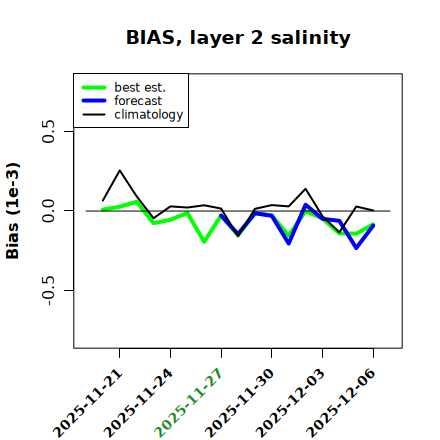 BIAS, layer 2 salinity

best est.
forecast
climatology

Bias (1e-3)

0.5
0.0
-0.5

2025-11-21
2025-11-24
2025-11-27
2025-11-30
2025-12-03
2025-12-06